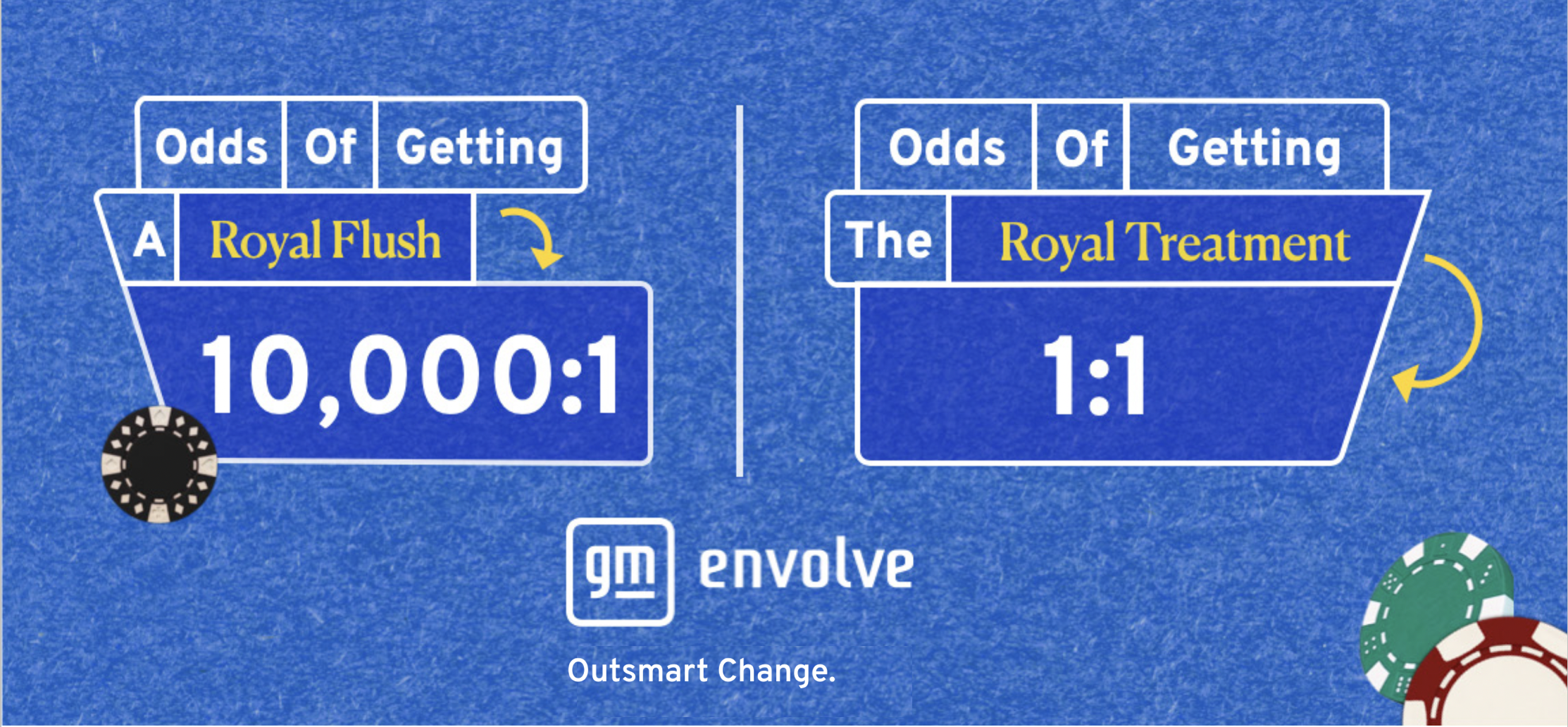 Odds Of Getting
A Royal Flush
10,000:1

Odds Of Getting
The Royal Treatment
1:1

gm envolve
Outsmart Change.